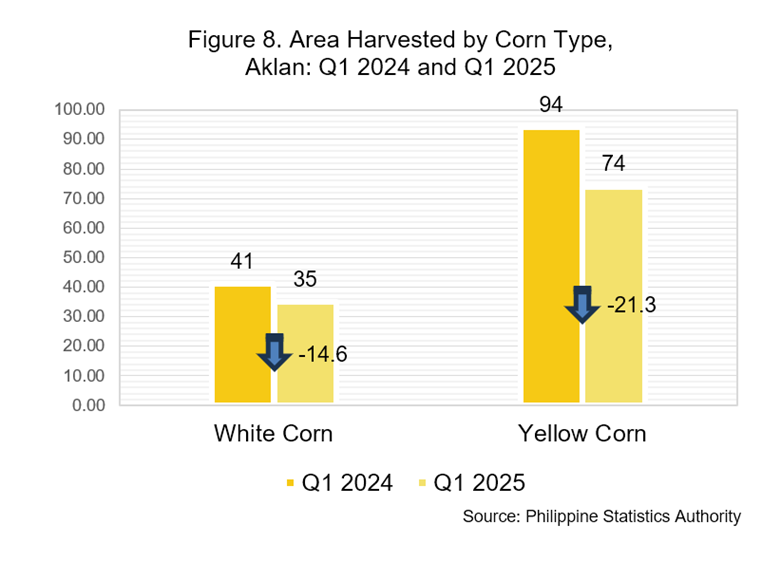 Figure 8. Area Harvested by Corn Type, Aklan: Q1 2024 and Q1 2025

100.00
90.00
80.00
70.00
60.00
50.00
40.00
30.00
20.00
10.00
0.00

41
35
-14.6
94
74
-21.3

White Corn
Yellow Corn

Q1 2024
Q1 2025

Source: Philippine Statistics Authority